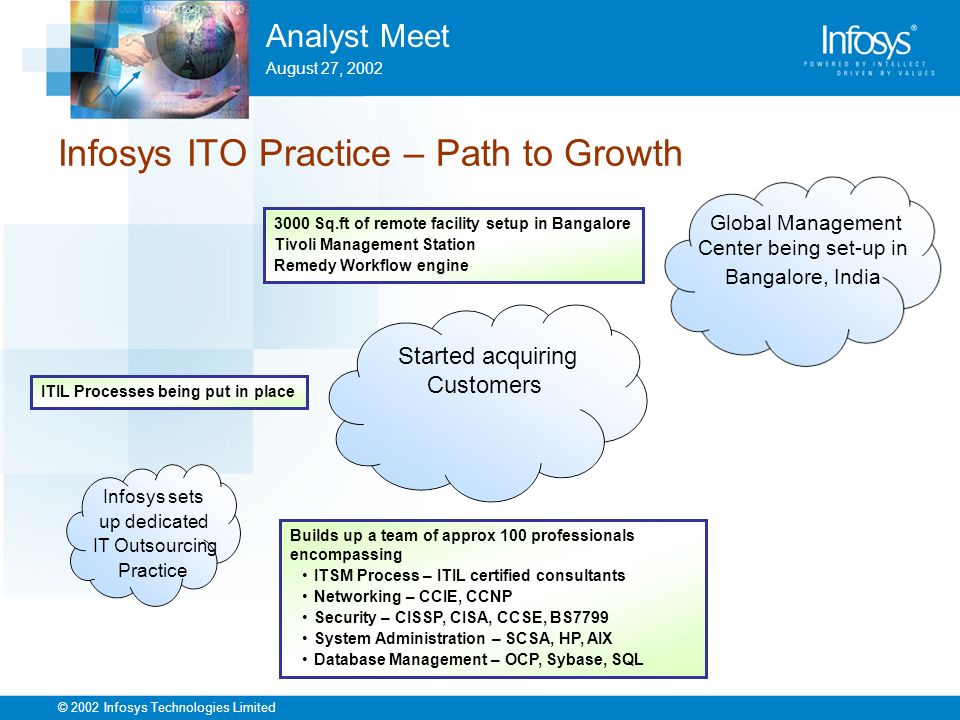 Analyst Meet
August 27, 2002

Infosys®
POWERED BY INTELLECT
DRIVEN BY VALUES

Infosys ITO Practice – Path to Growth

3000 Sq.ft of remote facility setup in Bangalore
Tivoli Management Station
Remedy Workflow engine

Global Management Center being set-up in Bangalore, India

Started acquiring Customers

ITIL Processes being put in place

Infosys sets up dedicated IT Outsourcing Practice

Builds up a team of approx 100 professionals encompassing
• ITSM Process – ITIL certified consultants
• Networking – CCIE, CCNP
• Security – CISSP, CISA, CCSE, BS7799
• System Administration – SCSA, HP, AIX
• Database Management – OCP, Sybase, SQL

© 2002 Infosys Technologies Limited